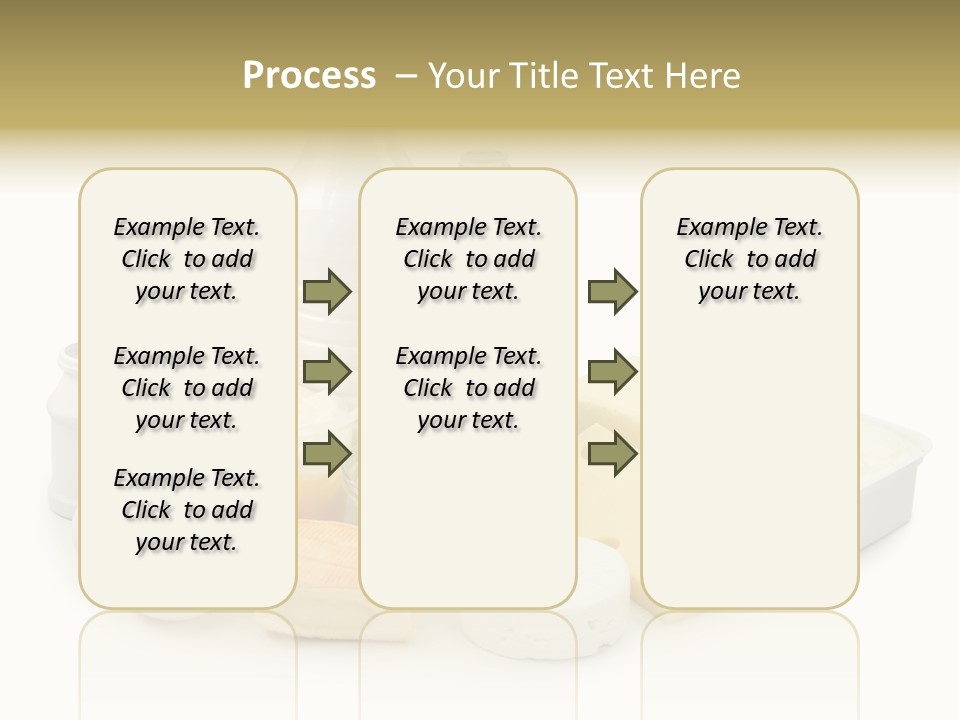 Process – Your Title Text Here

Example Text. Click to add your text.

Example Text. Click to add your text.

Example Text. Click to add your text.

Example Text. Click to add your text.

Example Text. Click to add your text.

Example Text. Click to add your text.